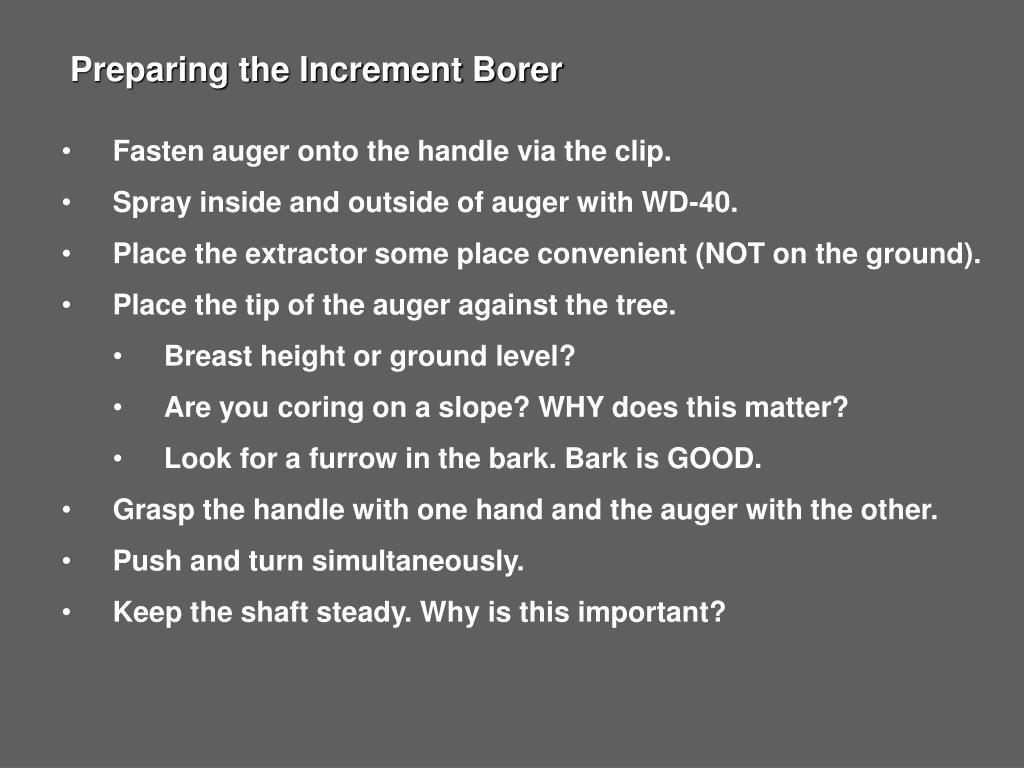 Preparing the Increment Borer

• Fasten auger onto the handle via the clip.
• Spray inside and outside of auger with WD-40.
• Place the extractor some place convenient (NOT on the ground).
• Place the tip of the auger against the tree.
  • Breast height or ground level?
  • Are you coring on a slope? WHY does this matter?
  • Look for a furrow in the bark. Bark is GOOD.
• Grasp the handle with one hand and the auger with the other.
• Push and turn simultaneously.
• Keep the shaft steady. Why is this important?